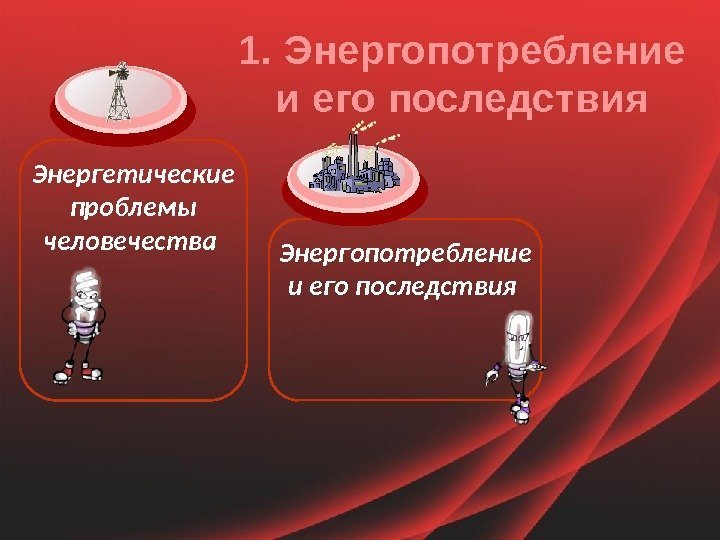 1. Энергопотребление и его последствия

Энергетические проблемы человечества

Энергопотребление и его последствия